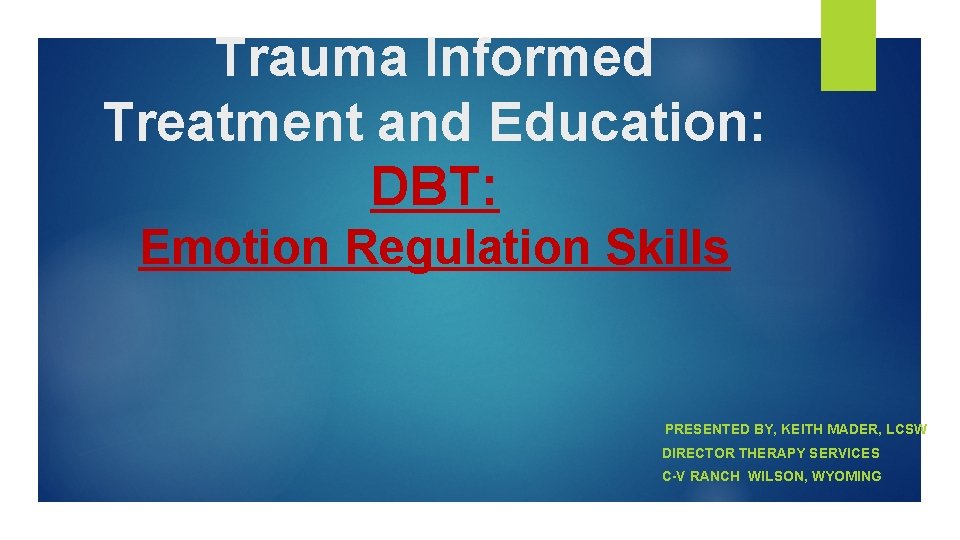 Trauma Informed Treatment and Education:
DBT:
Emotion Regulation Skills

PRESENTED BY, KEITH MADER, LCSW
DIRECTOR THERAPY SERVICES
C-V RANCH WILSON, WYOMING